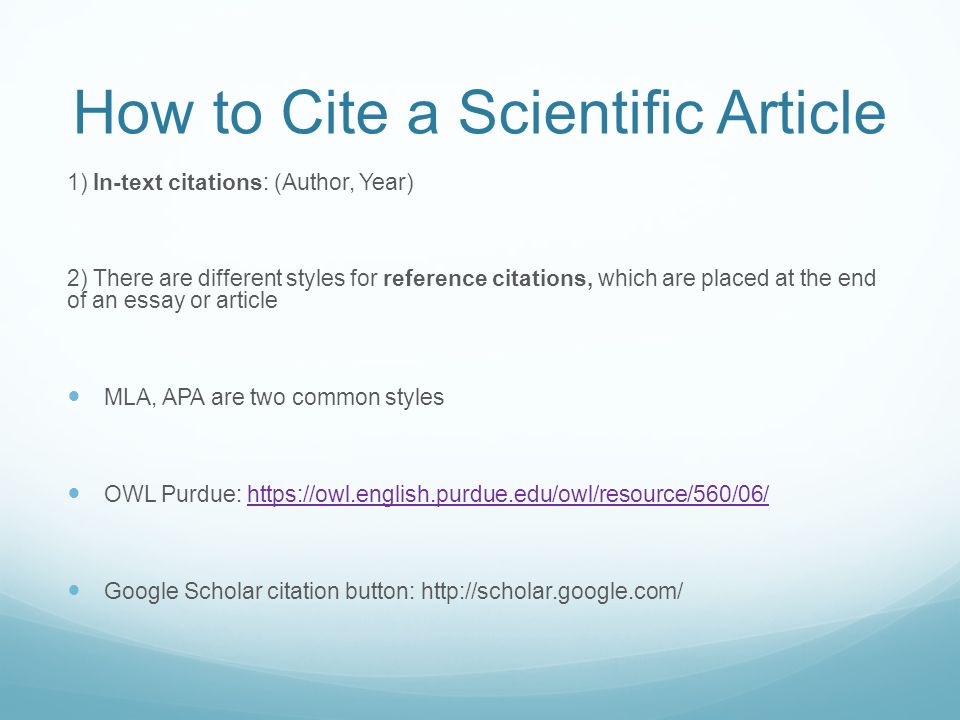 How to Cite a Scientific Article

1) In-text citations: (Author, Year)

2) There are different styles for reference citations, which are placed at the end of an essay or article

- MLA, APA are two common styles
- OWL Purdue: https://owl.english.purdue.edu/owl/resource/560/06/
- Google Scholar citation button: http://scholar.google.com/